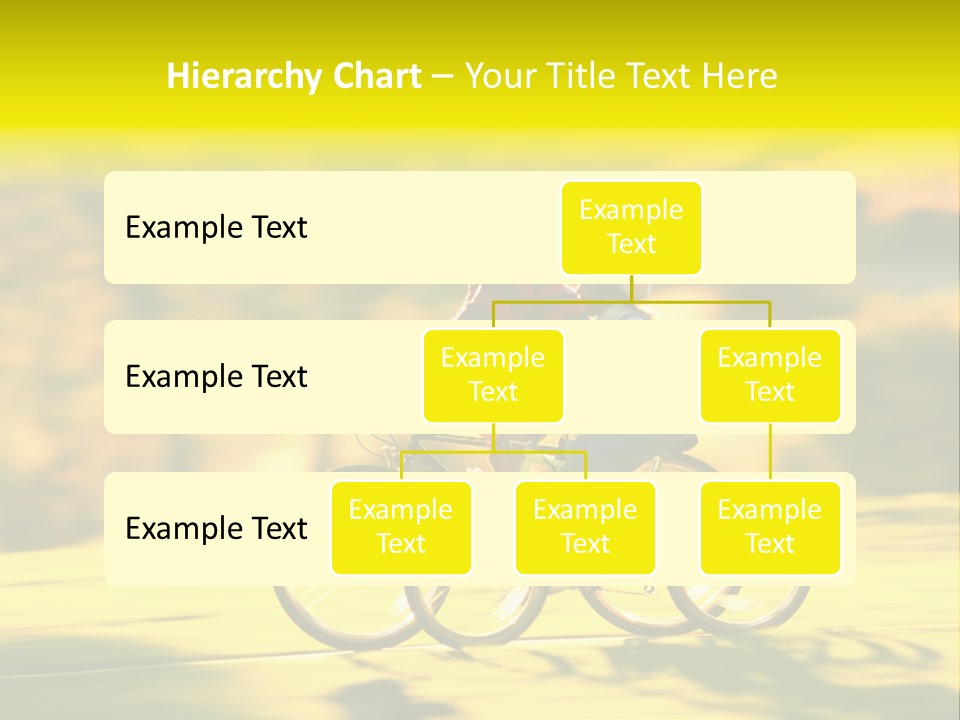 Hierarchy Chart – Your Title Text Here

Example Text

Example Text

Example Text

Example Text

Example Text

Example Text

Example Text

Example Text

Example Text